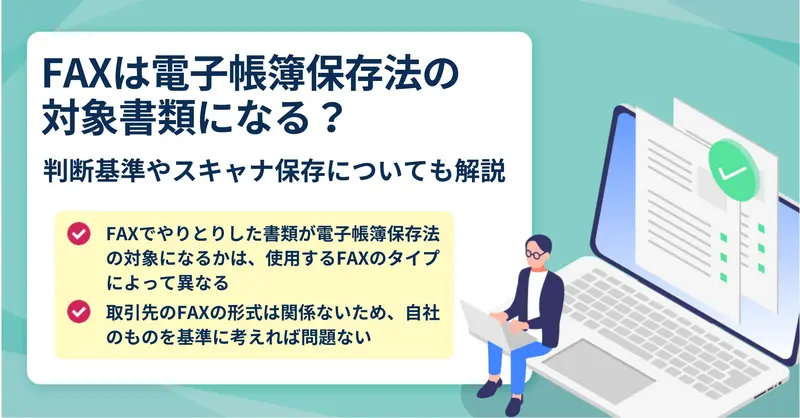 FAXは電子帳簿保存法の対象書類になる？

判断基準やスキャナ保存についても解説

FAXでやりとりした書類が電子帳簿保存法の対象になるかは、使用するFAXのタイプによって異なる

取引先のFAXの形式は関係ないため、自社のものを基準に考えれば問題ない